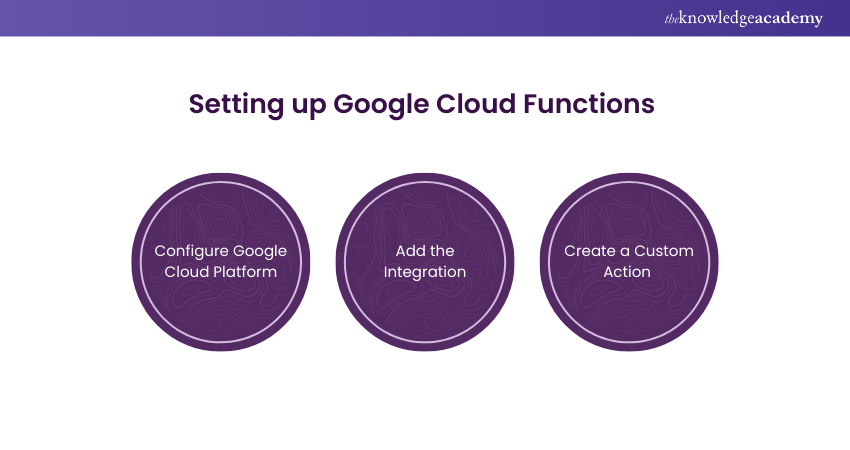 theknowledgeacademy

Setting up Google Cloud Functions

Configure Google Cloud Platform

Add the Integration

Create a Custom Action